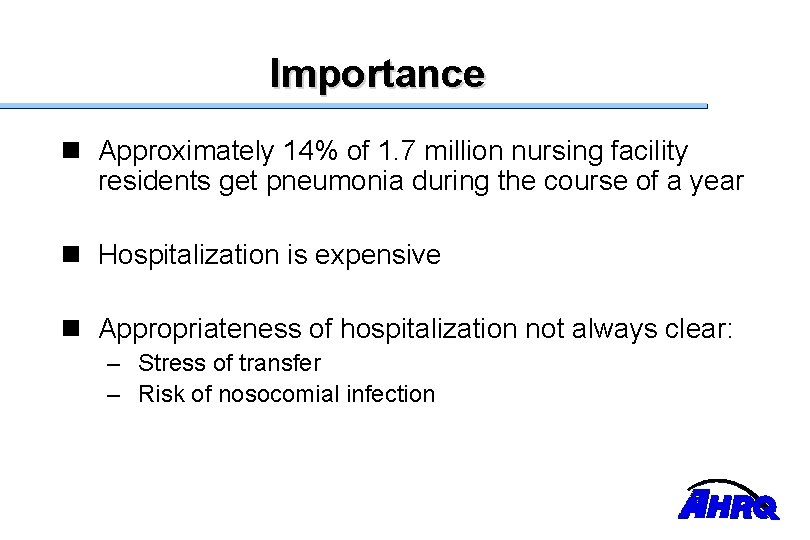 Importance

■ Approximately 14% of 1.7 million nursing facility residents get pneumonia during the course of a year

■ Hospitalization is expensive

■ Appropriateness of hospitalization not always clear:
– Stress of transfer
– Risk of nosocomial infection

AHRQ